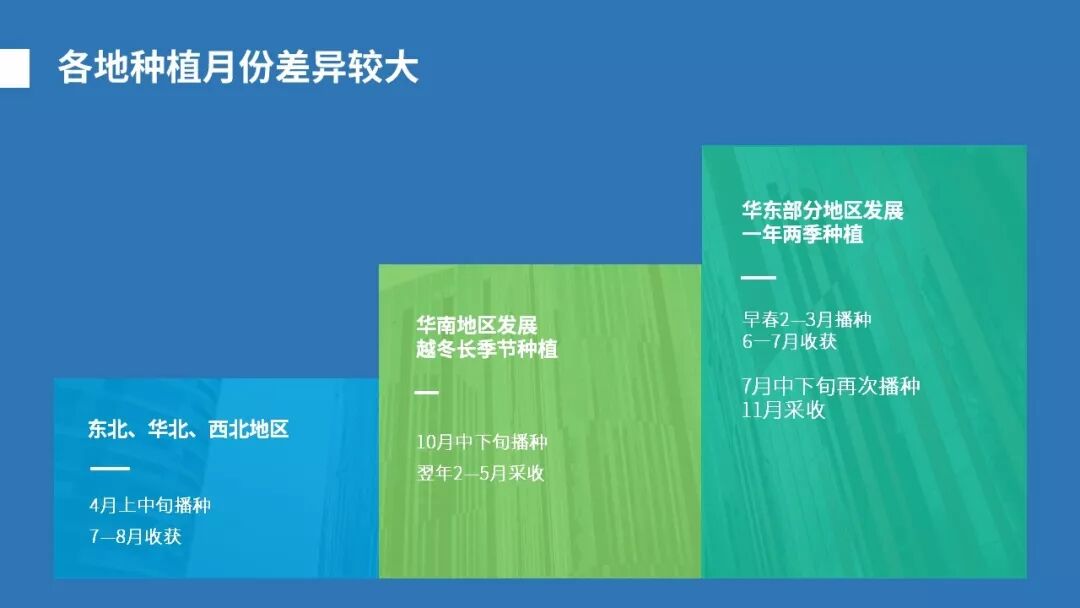 各地种植月份差异较大

东北、华北、西北地区

4月上中旬播种
7—8月收获

华南地区发展
越冬长季节种植

10月中下旬播种
翌年2—5月采收

华东部分地区发展
一年两季种植

早春2—3月播种
6—7月收获

7月中下旬再次播种
11月采收